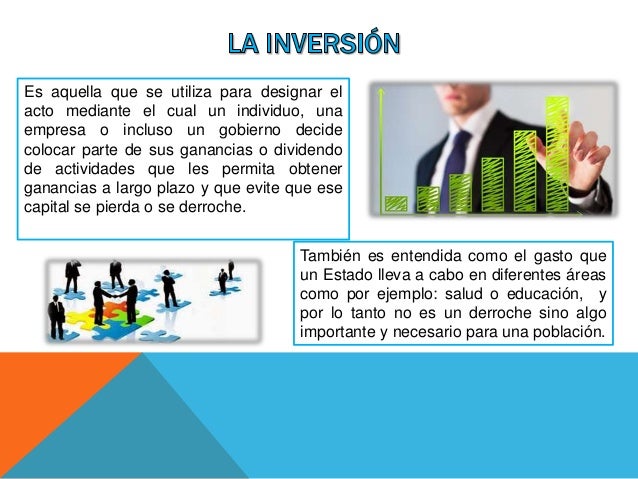 LA INVERSIÓN

Es aquella que se utiliza para designar el acto mediante el cual un individuo, una empresa o incluso un gobierno decide colocar parte de sus ganancias o dividendo de actividades que les permita obtener ganancias a largo plazo y que evite que ese capital se pierda o se derroche.

También es entendida como el gasto que un Estado lleva a cabo en diferentes áreas como por ejemplo: salud o educación, y por lo tanto no es un derroche sino algo importante y necesario para una población.